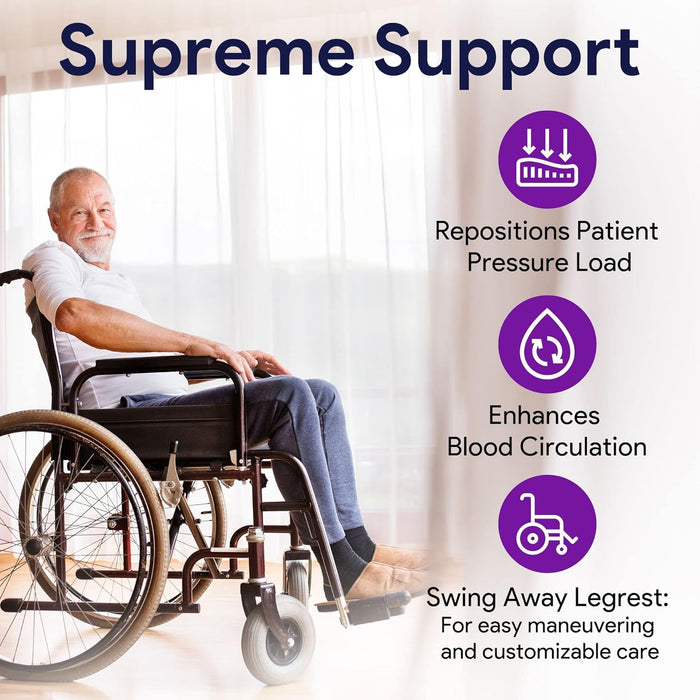 Supreme Support

Repositions Patient Pressure Load

Enhances Blood Circulation

Swing Away Legrest: For easy maneuvering and customizable care